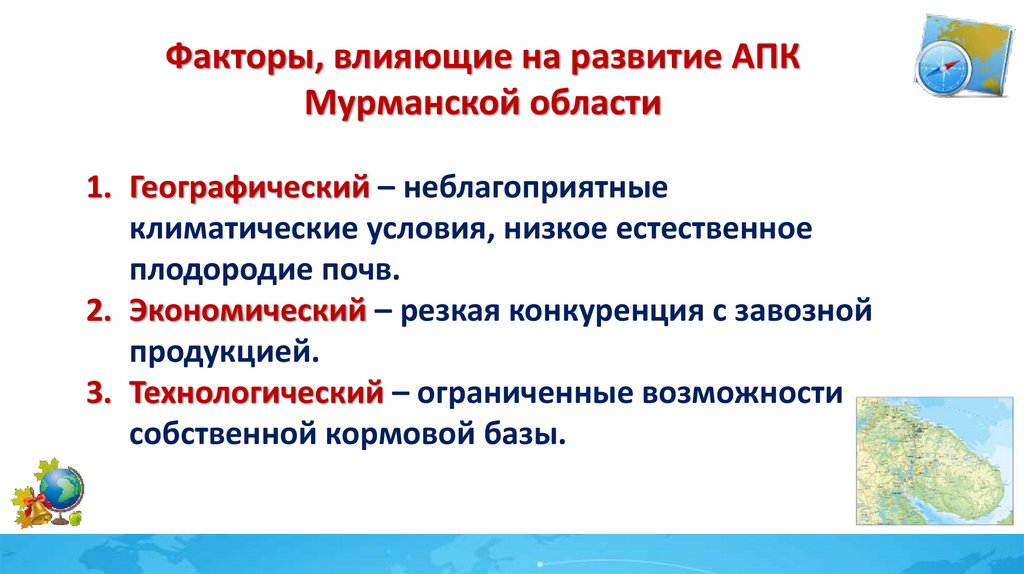 Факторы, влияющие на развитие АПК Мурманской области

1. Географический – неблагоприятные климатические условия, низкое естественное плодородие почв.
2. Экономический – резкая конкуренция с завозной продукцией.
3. Технологический – ограниченные возможности собственной кормовой базы.